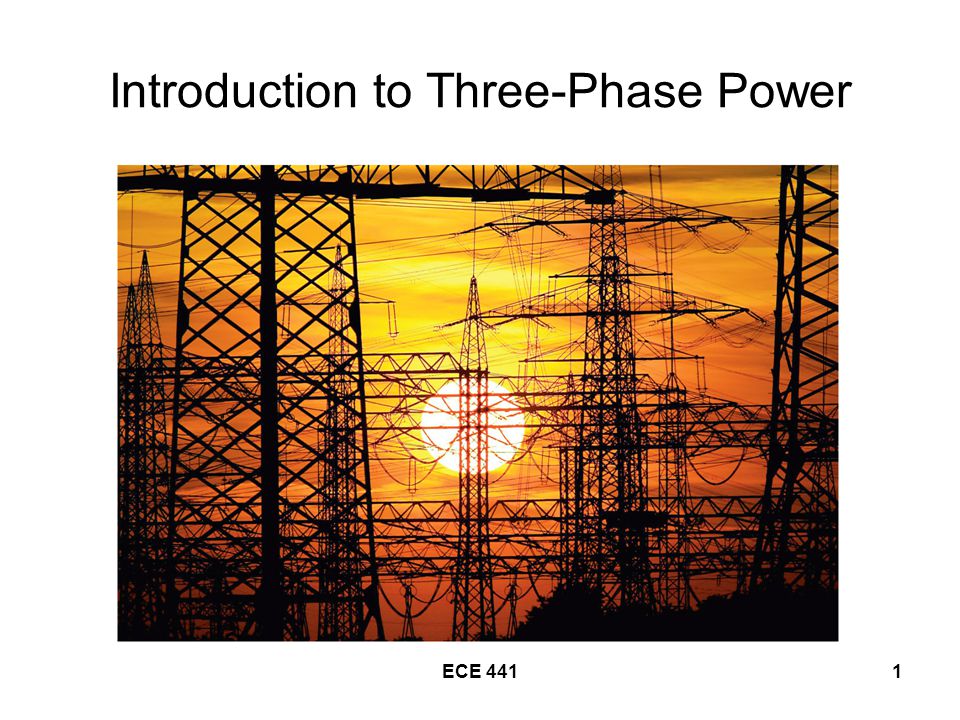 Introduction to Three-Phase Power

ECE 441

1